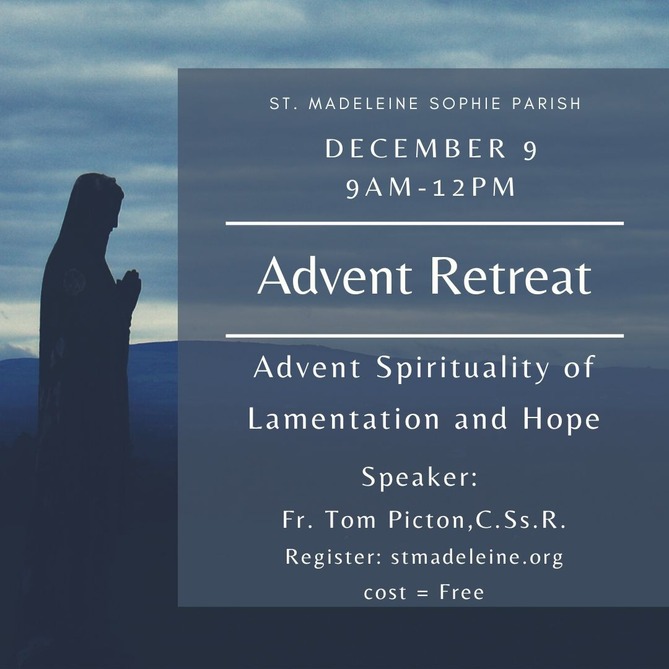 ST. MADELEINE SOPHIE PARISH

DECEMBER 9
9AM-12PM

Advent Retreat

Advent Spirituality of Lamentation and Hope

Speaker:
Fr. Tom Picton,C.Ss.R.
Register: stmadeleine.org
cost = Free